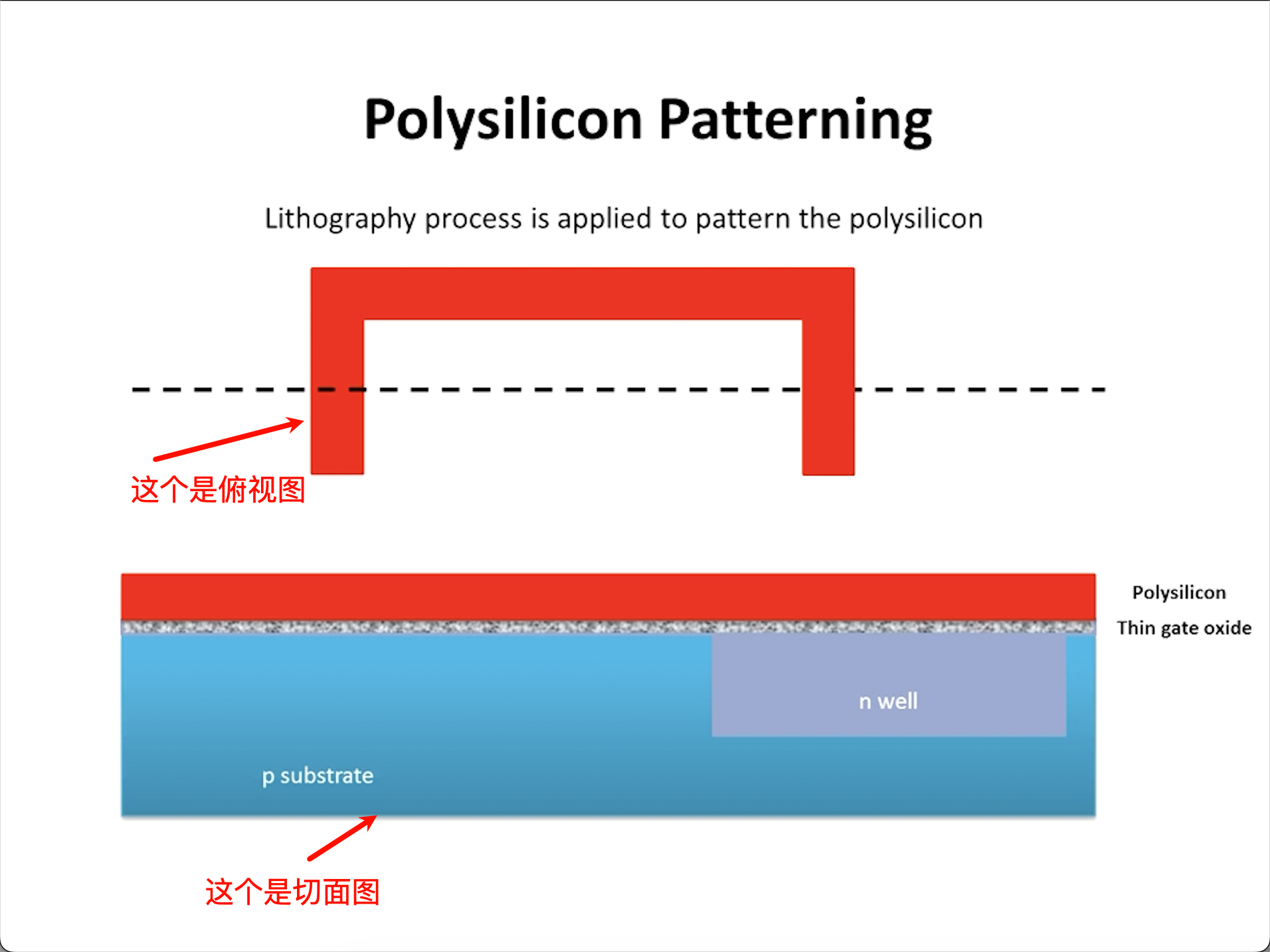 Polysilicon Patterning

Lithography process is applied to pattern the polysilicon

这个是俯视图

Polysilicon

Thin gate oxide

n well

p substrate

这个是切面图